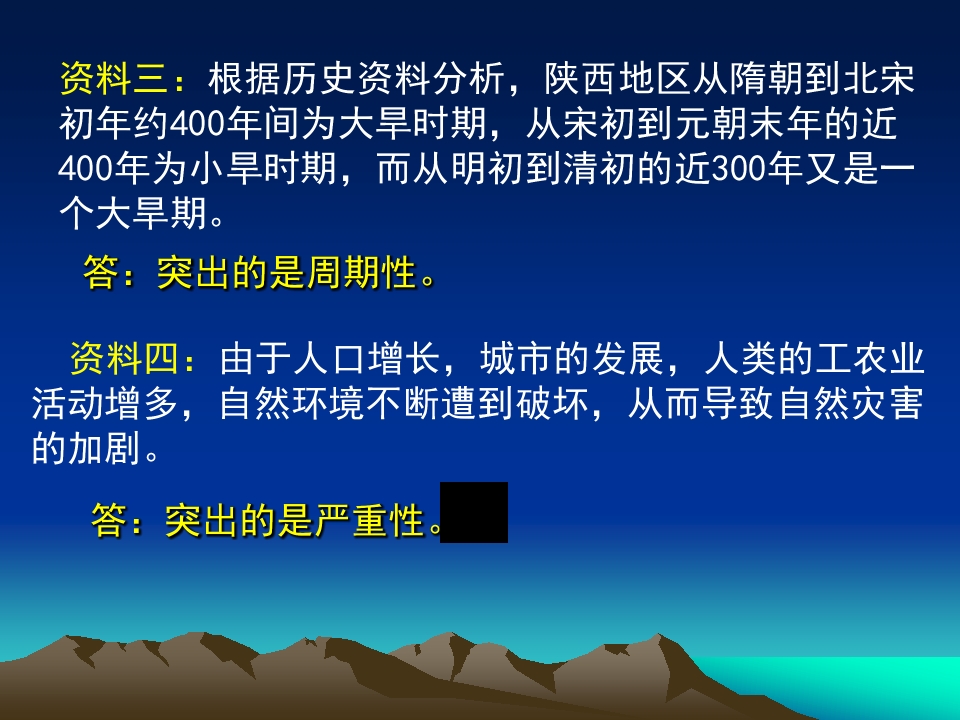 资料三：根据历史资料分析，陕西地区从隋朝到北宋初年约400年间为大旱时期，从宋初到元朝末年的近400年为小旱时期，而从明初到清初的近300年又是一个大旱期。

答：突出的是周期性。

资料四：由于人口增长，城市的发展，人类的工农业活动增多，自然环境不断遭到破坏，从而导致自然灾害的加剧。

答：突出的是严重性。